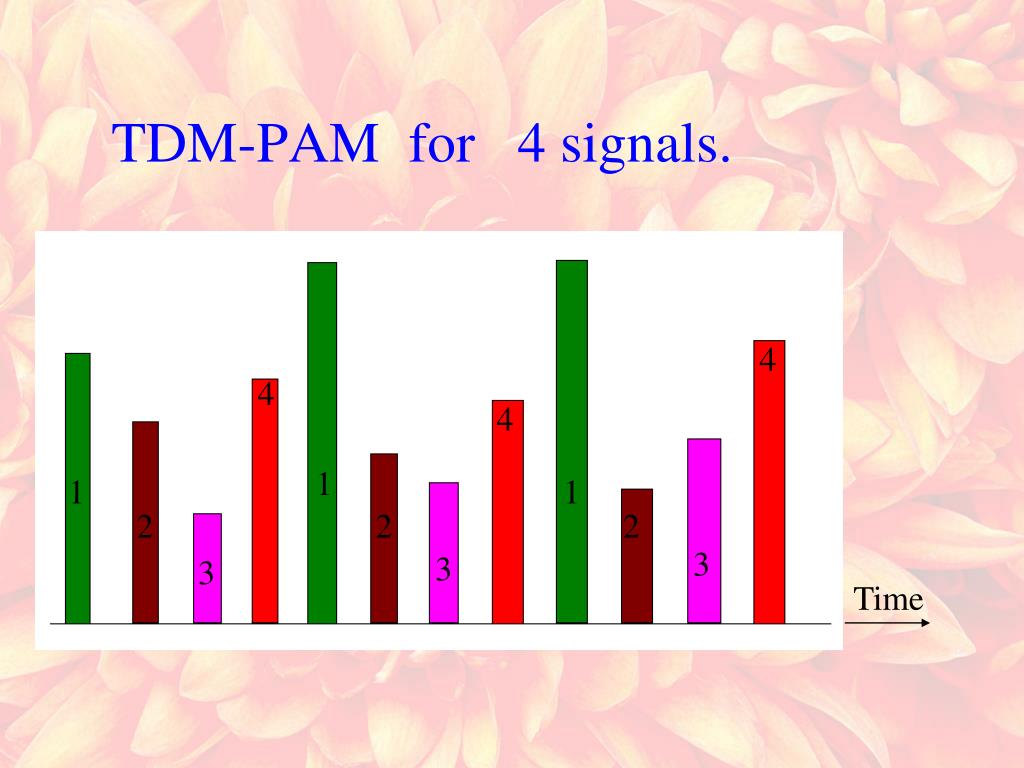 TDM-PAM for 4 signals.

1 2 3 4 1 2 3 4 1 2 3 4

Time